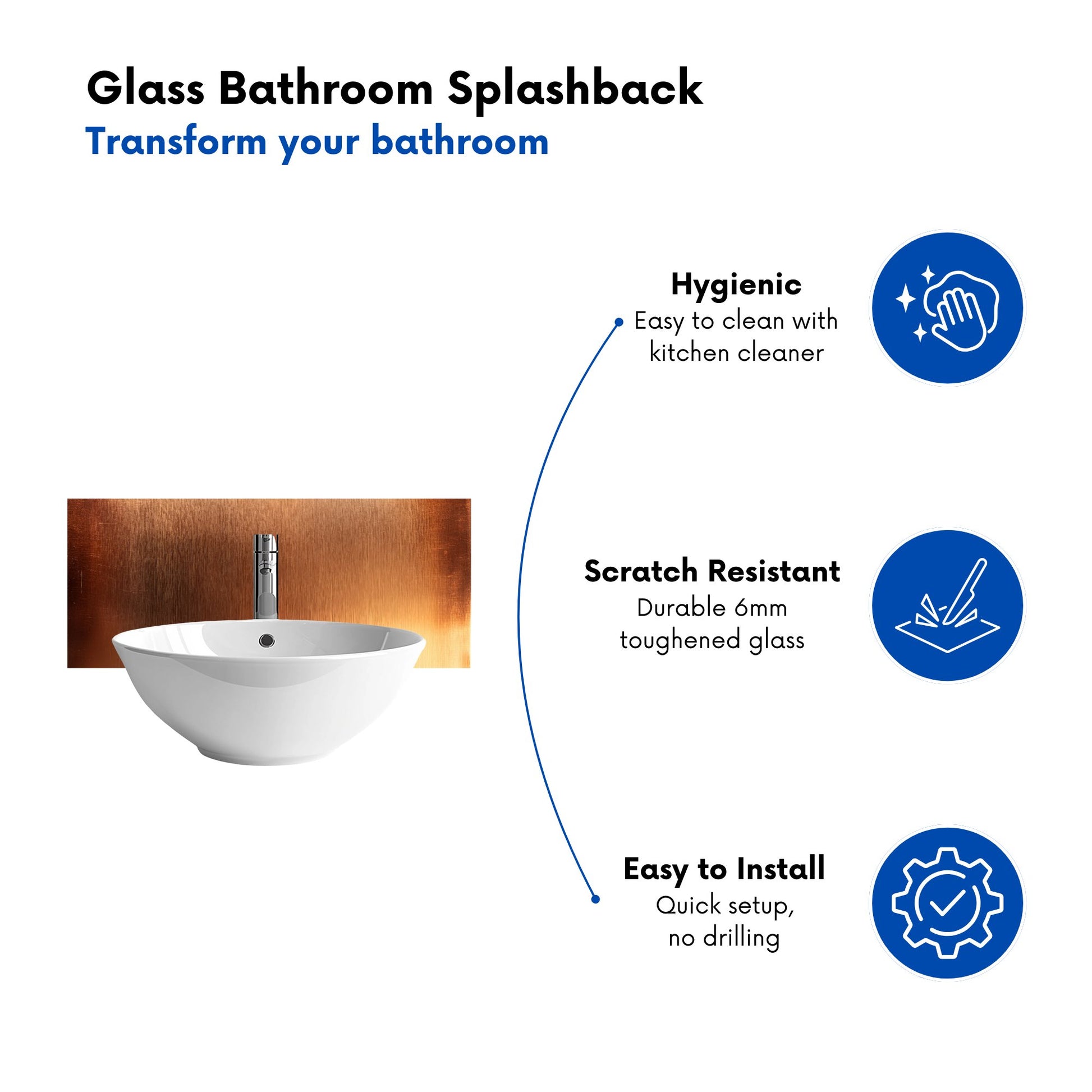 Glass Bathroom Splashback
Transform your bathroom

Hygienic
Easy to clean with kitchen cleaner

Scratch Resistant
Durable 6mm toughened glass

Easy to Install
Quick setup, no drilling